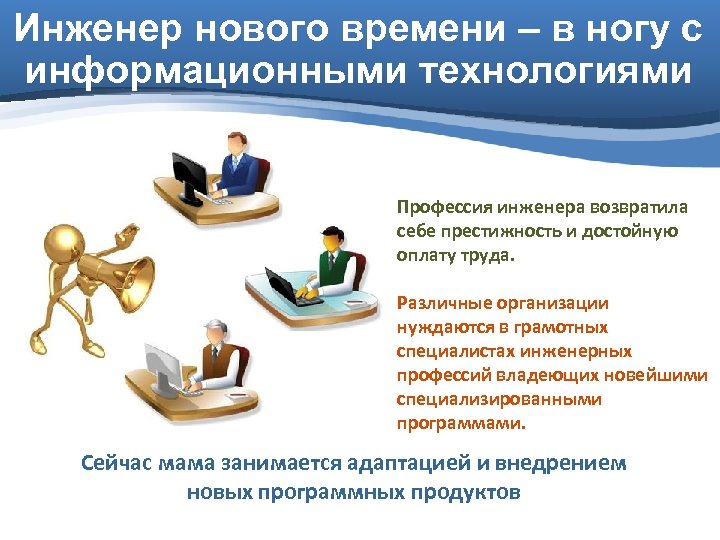 Инженер нового времени – в ногу с информационными технологиями

Профессия инженера возвратила себе престижность и достойную оплату труда.

Различные организации нуждаются в грамотных специалистах инженерных профессий владеющих новейшими специализированными программами.

Сейчас мама занимается адаптацией и внедрением новых программных продуктов